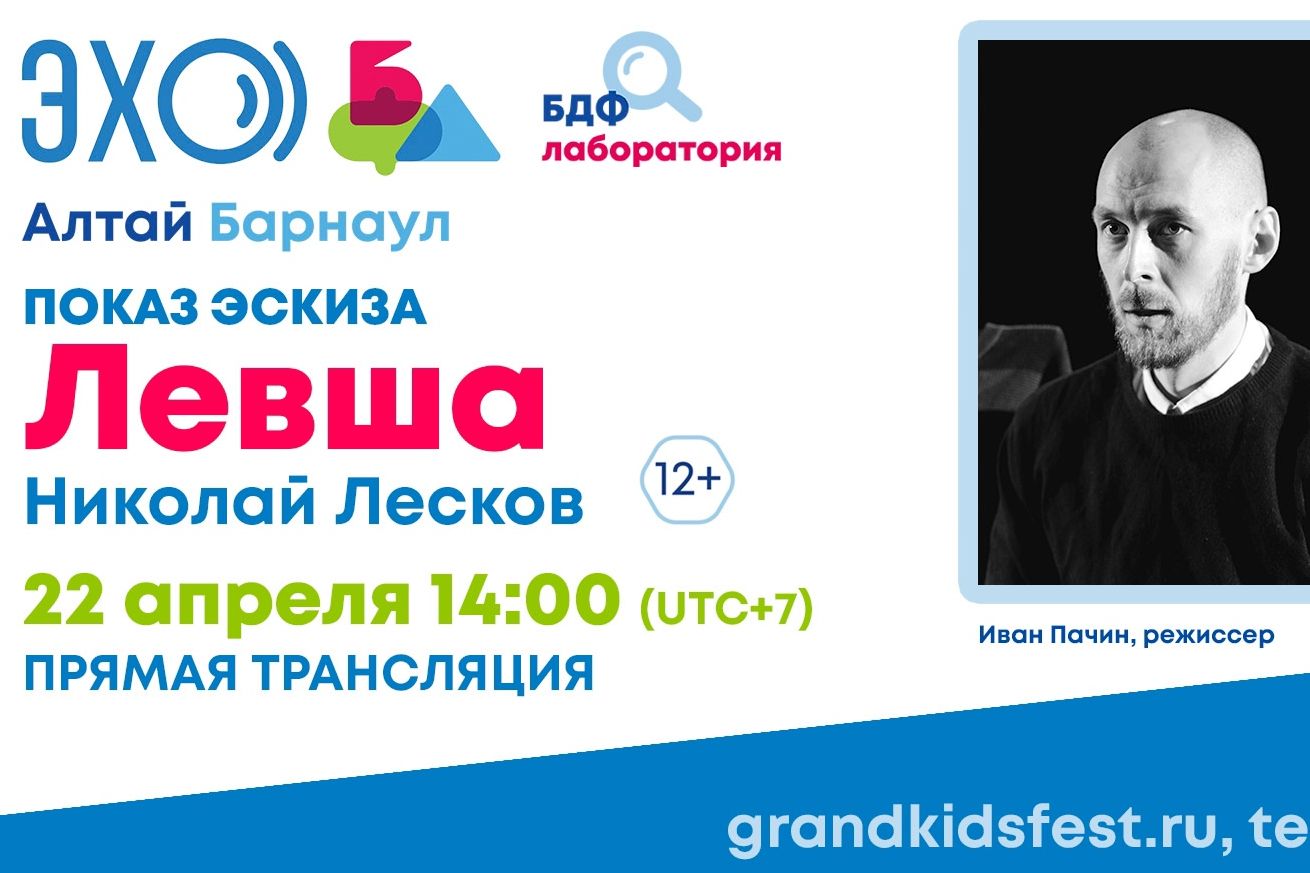 ЭХО
Б
БДФ лаборатория
Алтай Барнаул
ПОКАЗ ЭСКИЗА
Левша
Николай Лесков
12+
22 апреля 14:00 (UTC+7)
ПРЯМАЯ ТРАНСЛЯЦИЯ
Иван Пачин, режиссер
grandkidsfest.ru, te